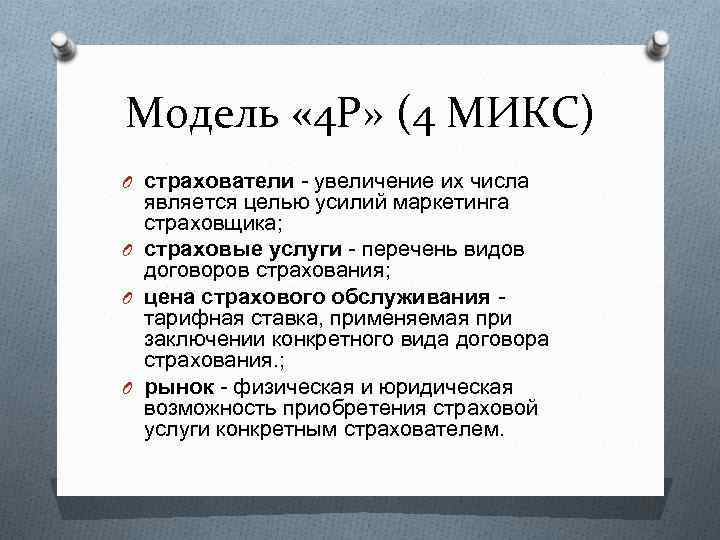 Модель «4Р» (4 МИКС)

O страхователи - увеличение их числа является целью усилий маркетинга страховщика;

O страховые услуги - перечень видов договоров страхования;

O цена страхового обслуживания - тарифная ставка, применяемая при заключении конкретного вида договора страхования.;

O рынок - физическая и юридическая возможность приобретения страховой услуги конкретным страхователем.